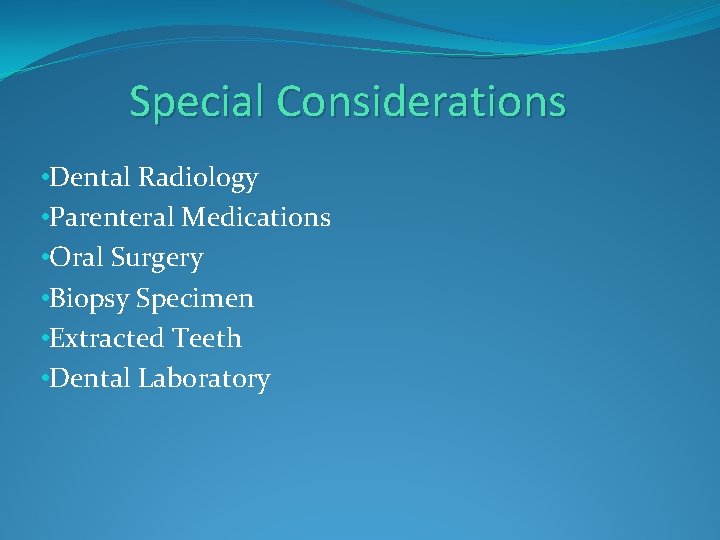 Special Considerations

•Dental Radiology
•Parenteral Medications
•Oral Surgery
•Biopsy Specimen
•Extracted Teeth
•Dental Laboratory